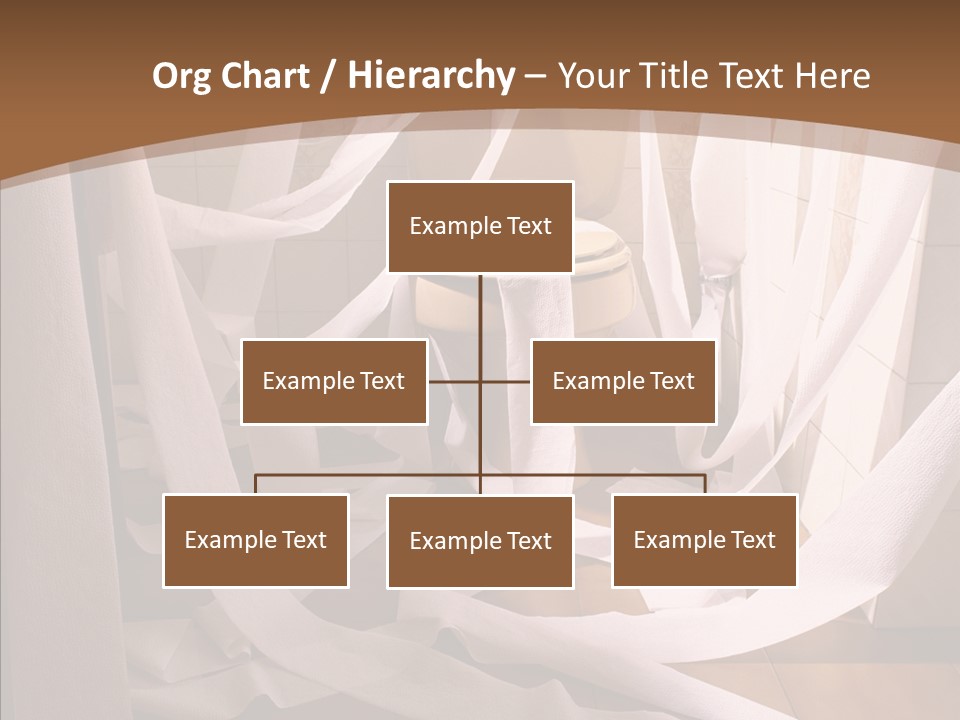 Org Chart / Hierarchy – Your Title Text Here

Example Text

Example Text

Example Text

Example Text

Example Text

Example Text